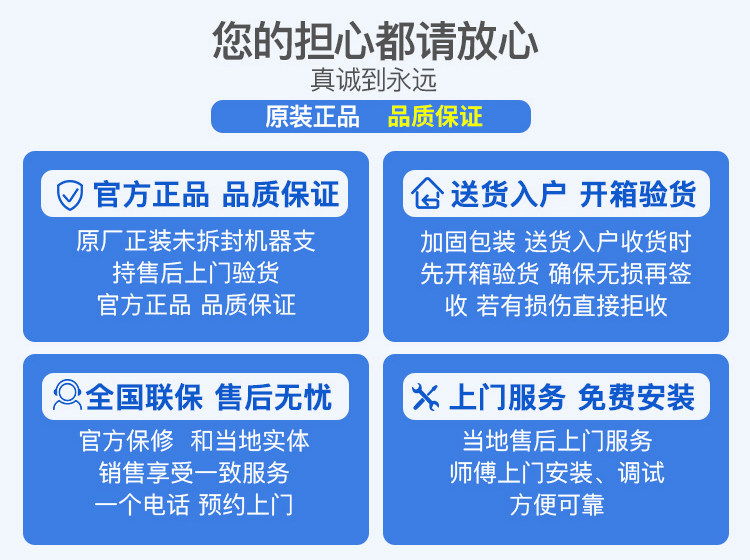 您的担心都请放心
真诚到永远

原装正品 品质保证

官方正品 品质保证
原厂正装未拆封机器支持售后上门验货
官方正品 品质保证

送货入户 开箱验货
加固包装 送货入户收货时先开箱验货 确保无损再签收 若有损伤直接拒收

全国联保 售后无忧
官方保修 和当地实体销售享受一致服务
一个电话 预约上门

上门服务 免费安装
当地售后上门服务
师傅上门安装、调试
方便可靠